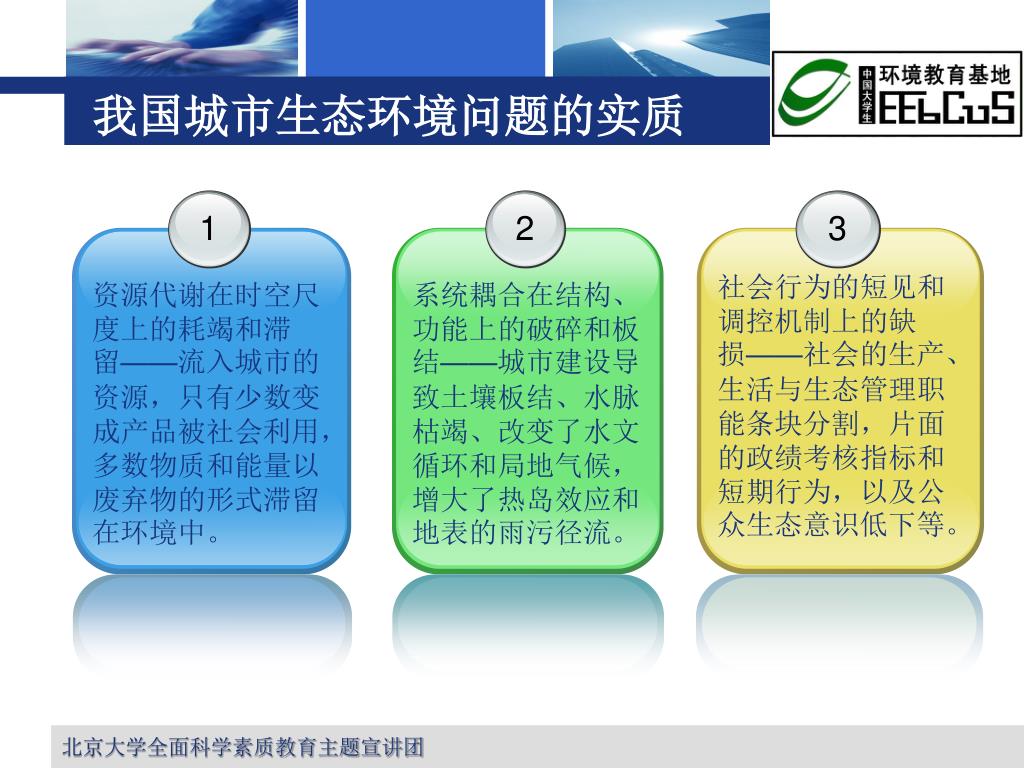 我国城市生态环境问题的实质

中国大学生 环境教育基地 EEbCuS

1

资源代谢在时空尺度上的耗竭和滞留——流入城市的资源，只有少数变成产品被社会利用，多数物质和能量以废弃物的形式滞留在环境中。

2

系统耦合在结构、功能上的破碎和板结——城市建设导致土壤板结、水脉枯竭、改变了水文循环和局地气候，增大了热岛效应和地表的雨污径流。

3

社会行为的短见和调控机制上的缺损——社会的生产、生活与生态管理职能条块分割，片面的政绩考核指标和短期行为，以及公众生态意识低下等。

北京大学全面科学素质教育主题宣讲团